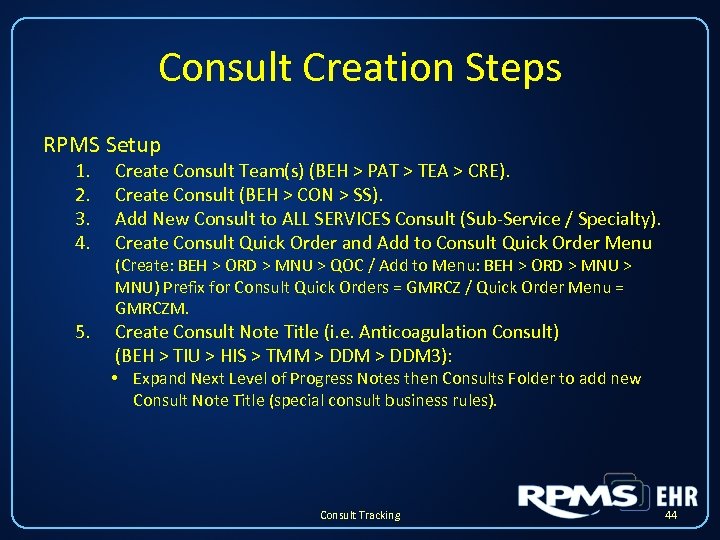 Consult Creation Steps

RPMS Setup

1. Create Consult Team(s) (BEH > PAT > TEA > CRE).
2. Create Consult (BEH > CON > SS).
3. Add New Consult to ALL SERVICES Consult (Sub-Service / Specialty).
4. Create Consult Quick Order and Add to Consult Quick Order Menu (Create: BEH > ORD > MNU > QOC / Add to Menu: BEH > ORD > MNU > MNU) Prefix for Consult Quick Orders = GMRCZ / Quick Order Menu = GMRCZM.
5. Create Consult Note Title (i.e. Anticoagulation Consult) (BEH > TIU > HIS > TMM > DDM > DDM3):
• Expand Next Level of Progress Notes then Consults Folder to add new Consult Note Title (special consult business rules).

Consult Tracking

RPMS EHR

44